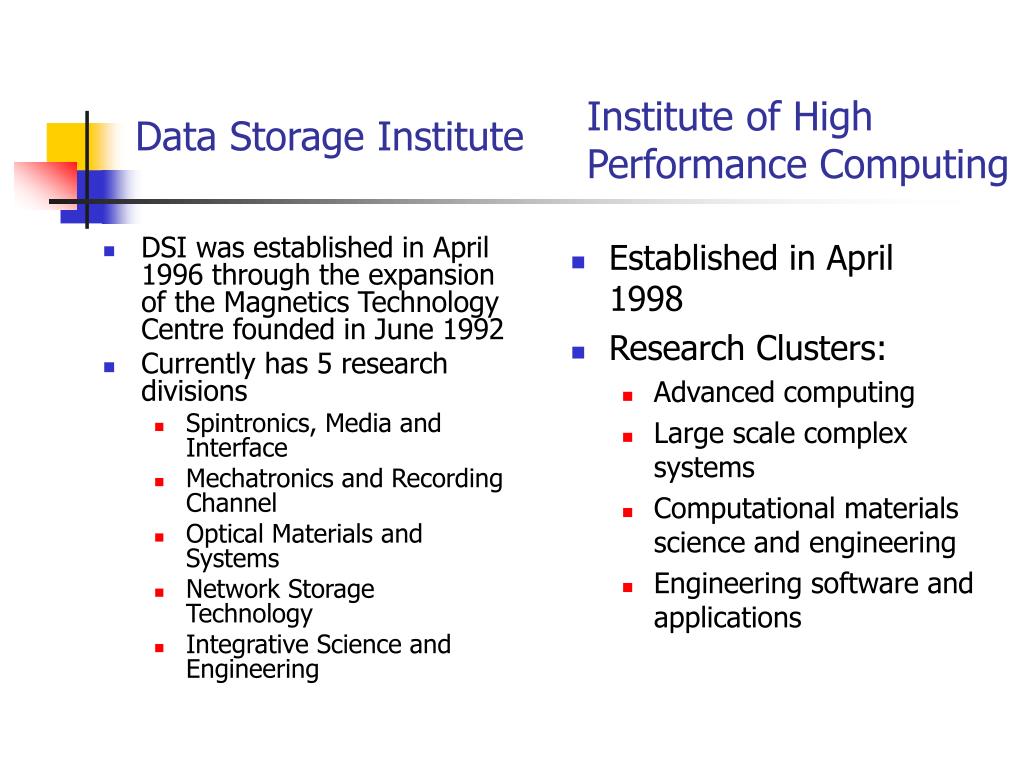 Data Storage Institute

- DSI was established in April 1996 through the expansion of the Magnetics Technology Centre founded in June 1992
- Currently has 5 research divisions
  - Spintronics, Media and Interface
  - Mechatronics and Recording Channel
  - Optical Materials and Systems
  - Network Storage Technology
  - Integrative Science and Engineering

Institute of High Performance Computing

- Established in April 1998
- Research Clusters:
  - Advanced computing
  - Large scale complex systems
  - Computational materials science and engineering
  - Engineering software and applications